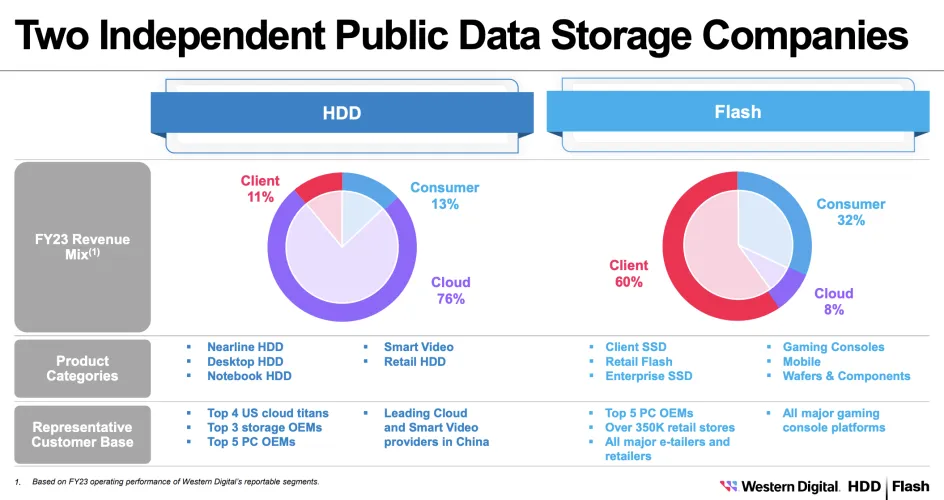 Two Independent Public Data Storage Companies

HDD

Flash

FY23 Revenue Mix$^{(1)}$

Client 11%

Consumer 13%

Cloud 76%

Client 60%

Consumer 32%

Cloud 8%

Product Categories

- Nearline HDD
- Desktop HDD
- Notebook HDD

- Smart Video
- Retail HDD

- Client SSD
- Retail Flash
- Enterprise SSD

- Gaming Consoles
- Mobile
- Wafers & Components

Representative Customer Base

- Top 4 US cloud titans
- Top 3 storage OEMs
- Top 5 PC OEMs

- Leading Cloud and Smart Video providers in China

- Top 5 PC OEMs
- Over 350K retail stores
- All major e-tailers and retailers

- All major gaming console platforms

1. Based on FY23 operating performance of Western Digital's reportable segments.

Western Digital. HDD | Flash